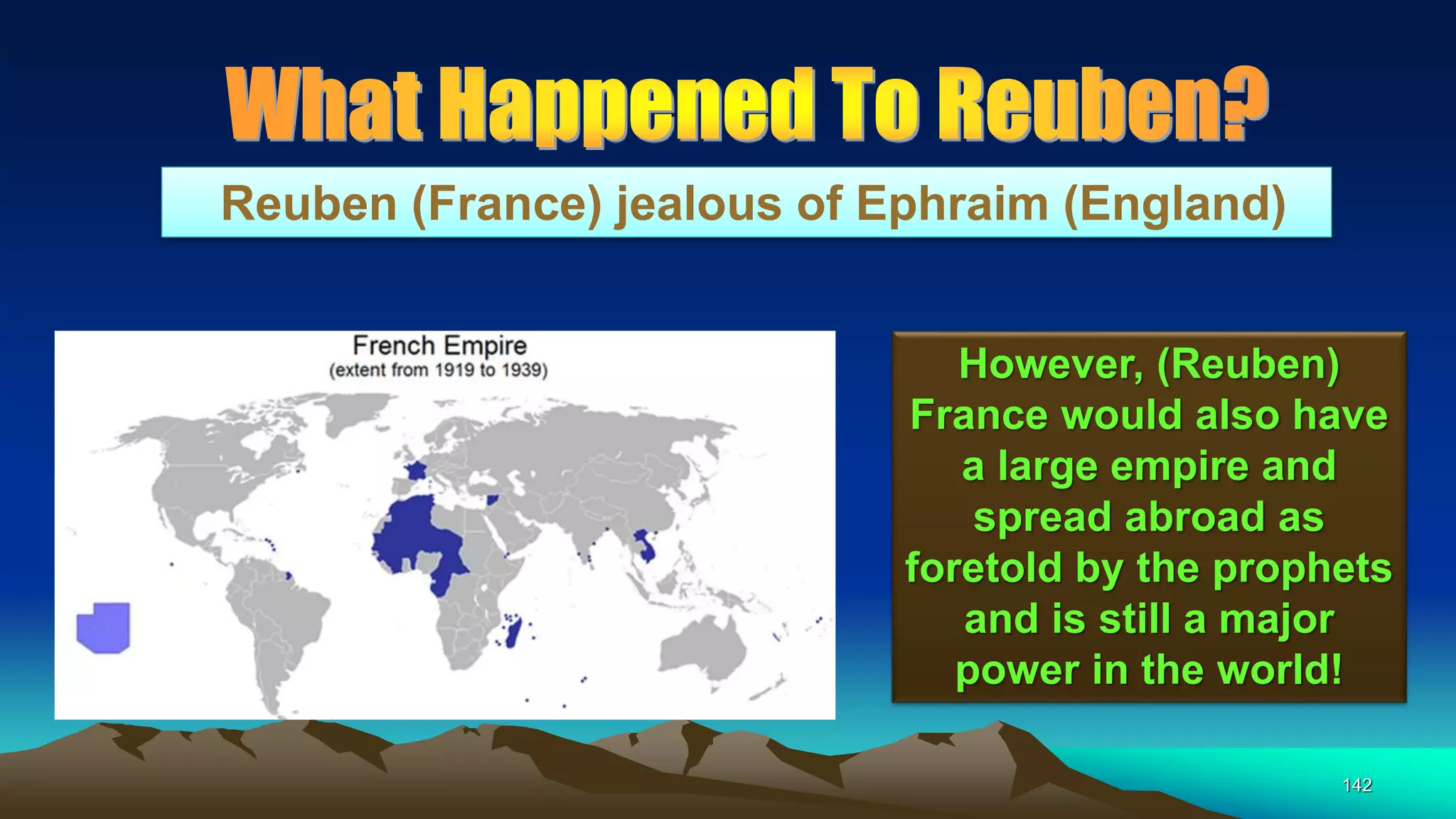 What Happened To Reuben?

Reuben (France) jealous of Ephraim (England)

French Empire
(extent from 1919 to 1939)

However, (Reuben) France would also have a large empire and spread abroad as foretold by the prophets and is still a major power in the world!

142